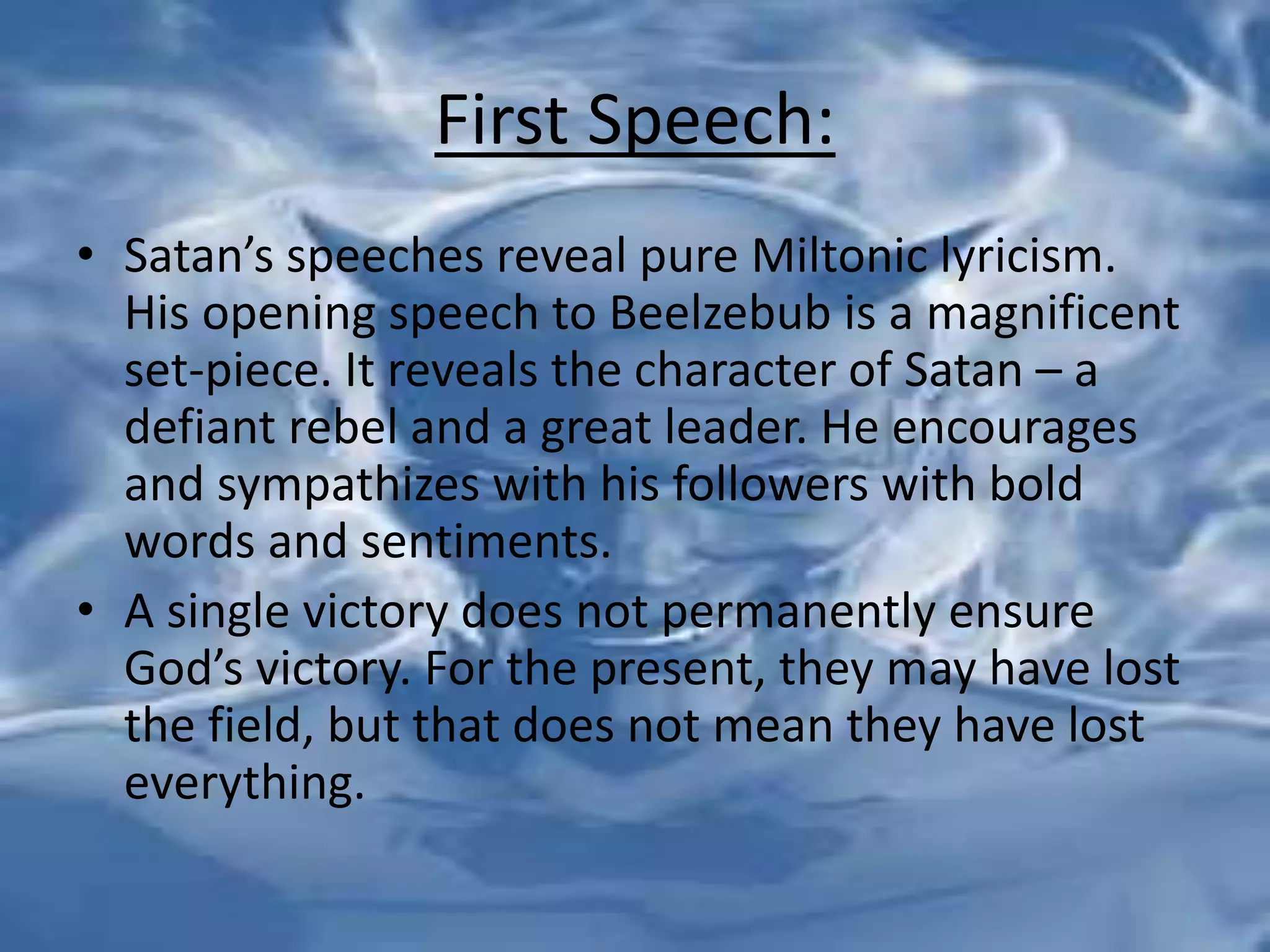 First Speech:

• Satan’s speeches reveal pure Miltonic lyricism. His opening speech to Beelzebub is a magnificent set-piece. It reveals the character of Satan – a defiant rebel and a great leader. He encourages and sympathizes with his followers with bold words and sentiments.

• A single victory does not permanently ensure God’s victory. For the present, they may have lost the field, but that does not mean they have lost everything.